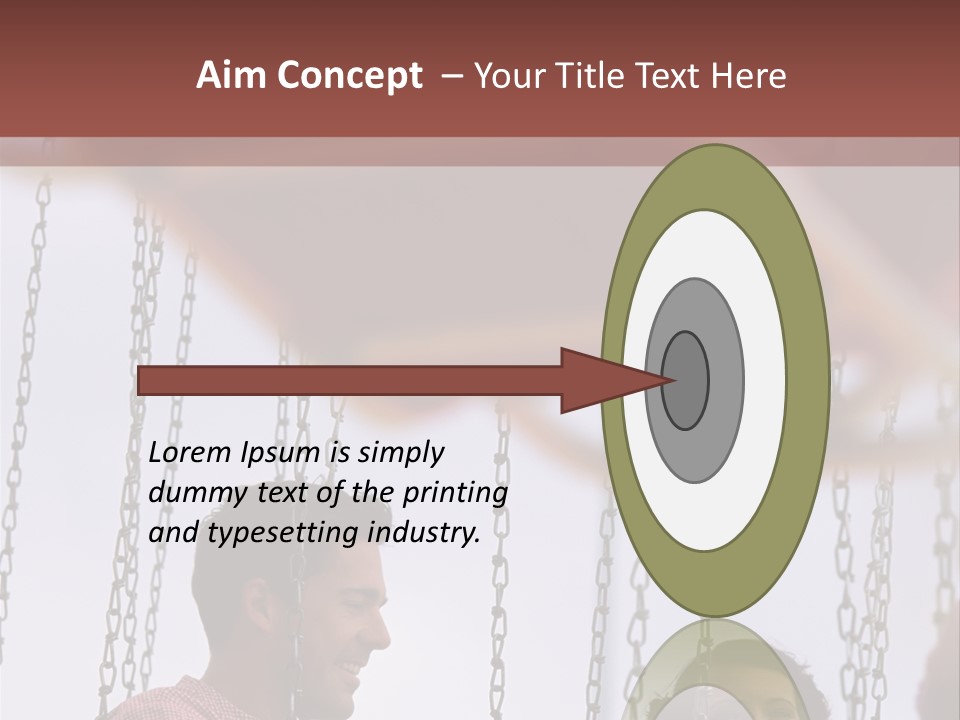 Aim Concept – Your Title Text Here

Lorem Ipsum is simply dummy text of the printing and typesetting industry.